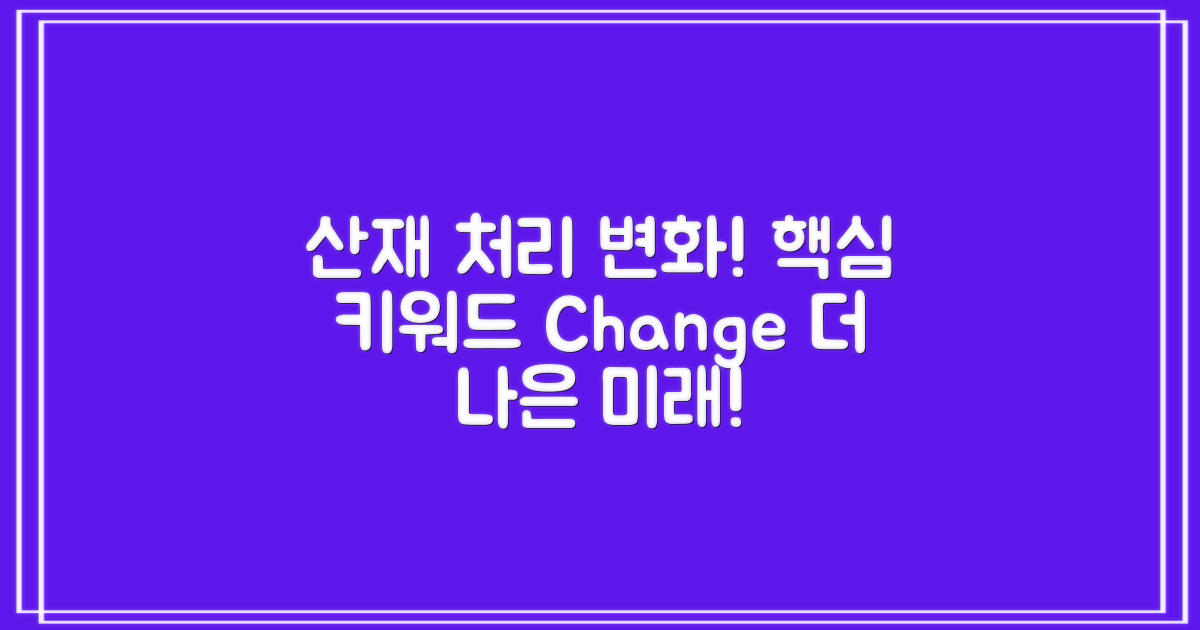 산재 처리 변화! 핵심 키워드 Change 더 나은 미래!